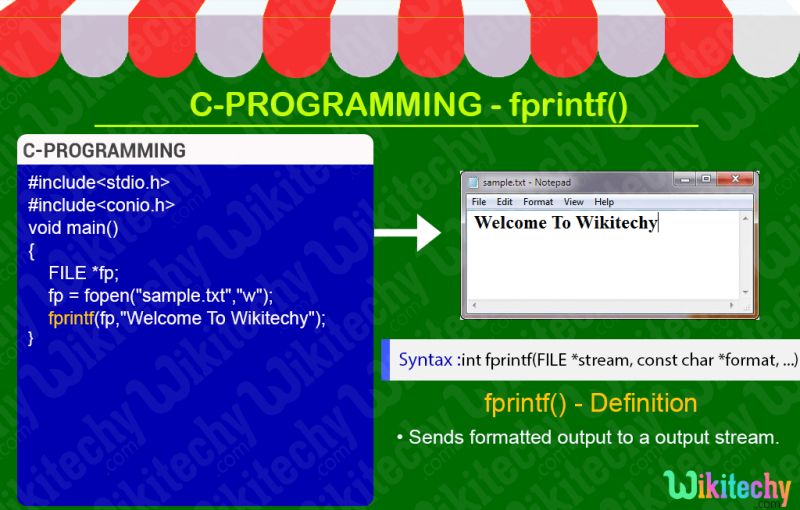 C-PROGRAMMING - fprintf()

C-PROGRAMMING

#include<stdio.h>
#include<conio.h>
void main()
{
FILE *fp;
fp = fopen("sample.txt","w");
fprintf(fp,"Welcome To Wikitechy");
}

sample.txt - Notepad

File Edit Format View Help

Welcome To Wikitechy

Syntax :int fprintf(FILE *stream, const char *format, ...)

fprintf() - Definition

• Sends formatted output to a output stream.

Wikitechy
.com